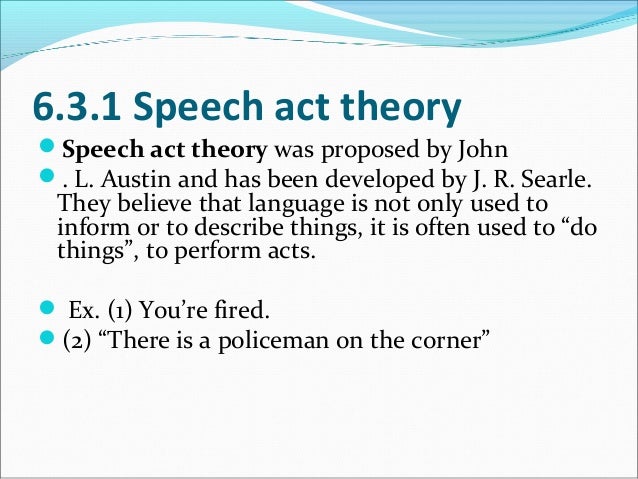 6.3.1 Speech act theory

Speech act theory was proposed by John

. L. Austin and has been developed by J. R. Searle. They believe that language is not only used to inform or to describe things, it is often used to “do things”, to perform acts.

Ex. (1) You’re fired.

(2) “There is a policeman on the corner”